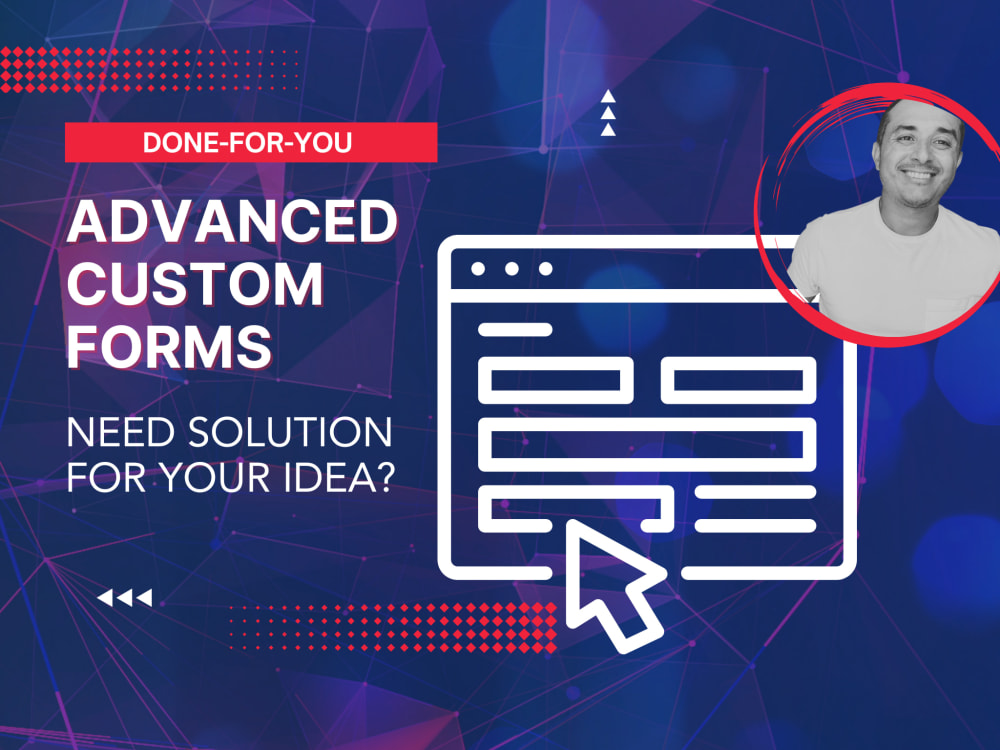 DONE-FOR-YOU

ADVANCED CUSTOM FORMS

NEED SOLUTION FOR YOUR IDEA?